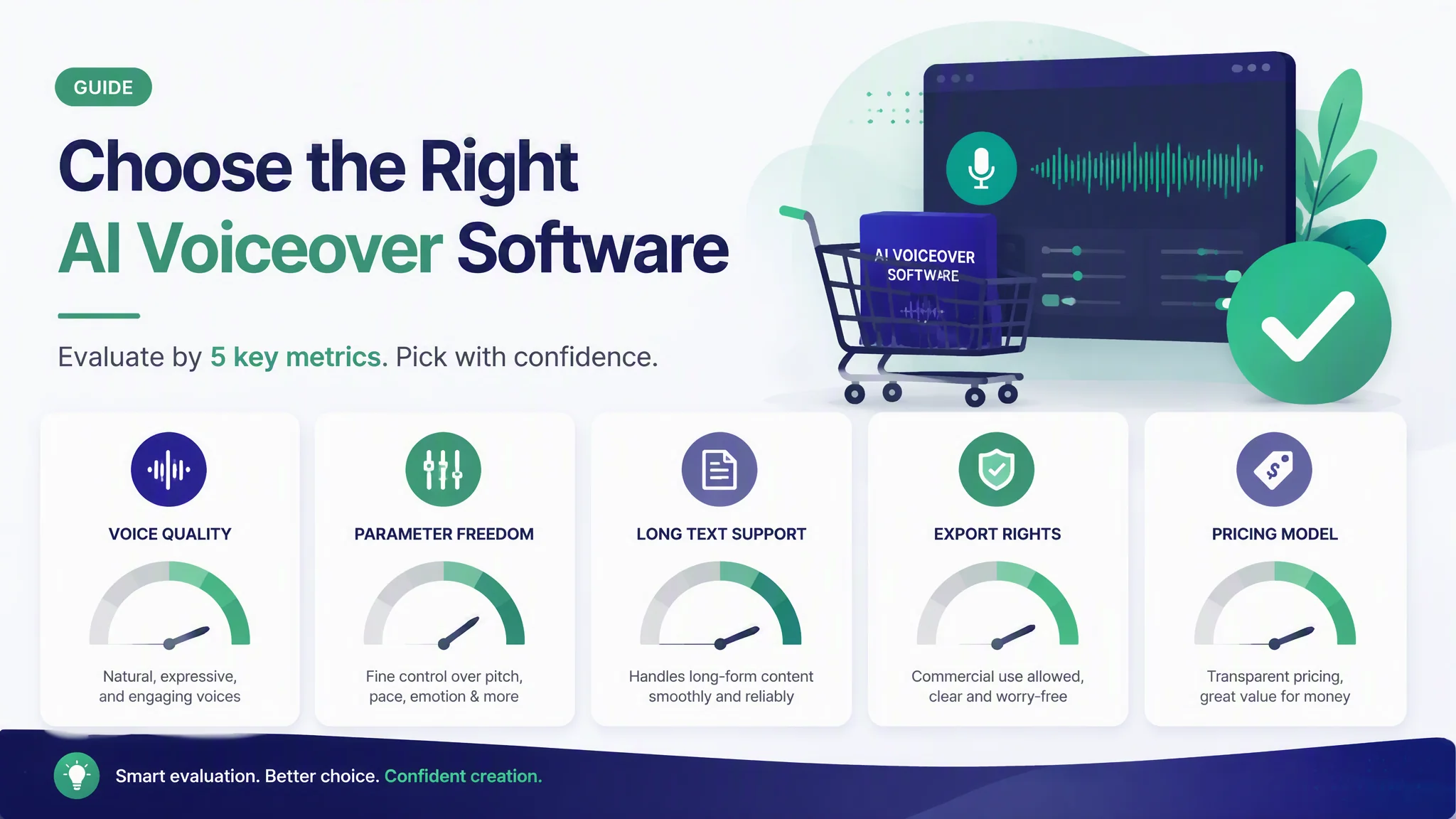 GUIDE

Choose the Right AI Voiceover Software

Evaluate by 5 key metrics. Pick with confidence.

AI VOICEOVER SOFTWARE

VOICE QUALITY

Natural, expressive, and engaging voices

PARAMETER FREEDOM

Fine control over pitch, pace, emotion & more

LONG TEXT SUPPORT

Handles long-form content smoothly and reliably

EXPORT RIGHTS

Commercial use allowed, clear and worry-free

PRICING MODEL

Transparent pricing, great value for money

Smart evaluation. Better choice. Confident creation.